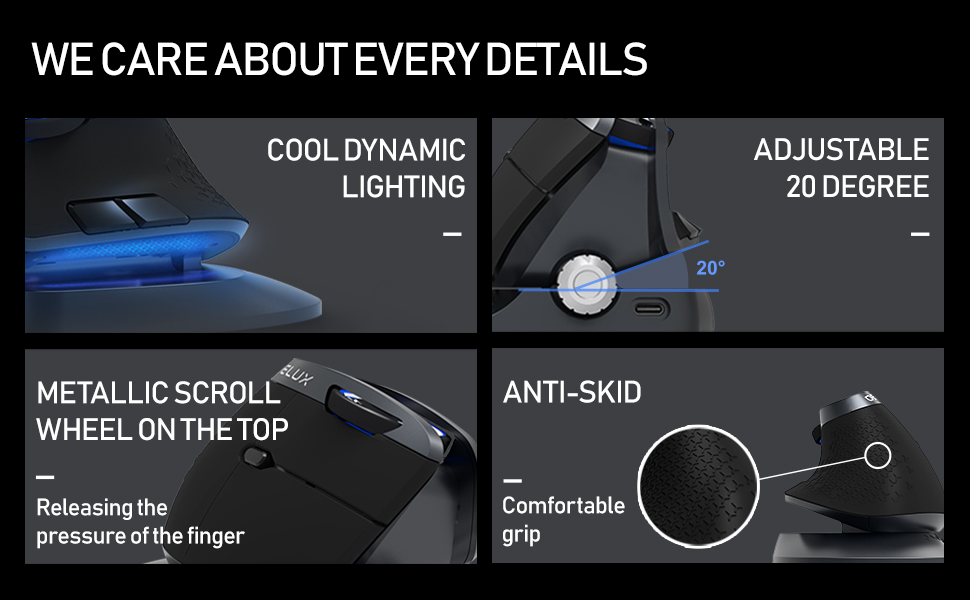 WE CARE ABOUT EVERY DETAILS

COOL DYNAMIC LIGHTING

—

ADJUSTABLE 20 DEGREE

—

20°

METALLIC SCROLL WHEEL ON THE TOP

—

Releasing the pressure of the finger

ELUX

ANTI-SKID

—

Comfortable grip